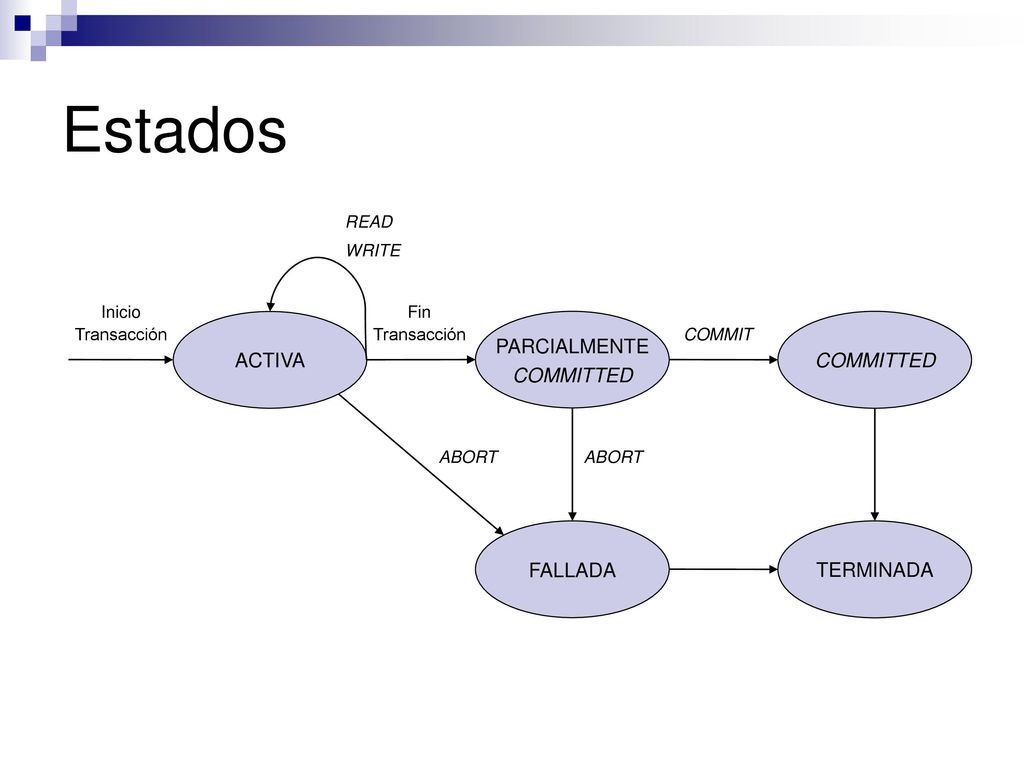 Estados

READ
WRITE

Inicio Transacción

ACTIVA

Fin Transacción

PARCIALMENTE COMMITTED

COMMIT

COMMITTED

ABORT

ABORT

FALLADA

TERMINADA